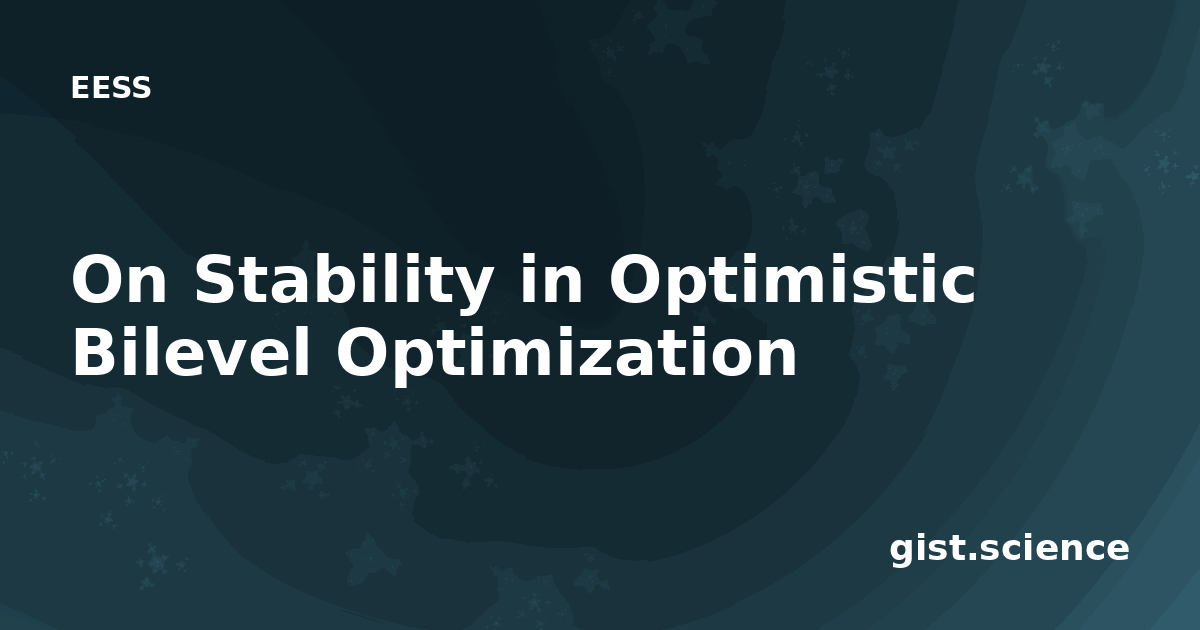 EESS

On Stability in Optimistic Bilevel Optimization

gist.science